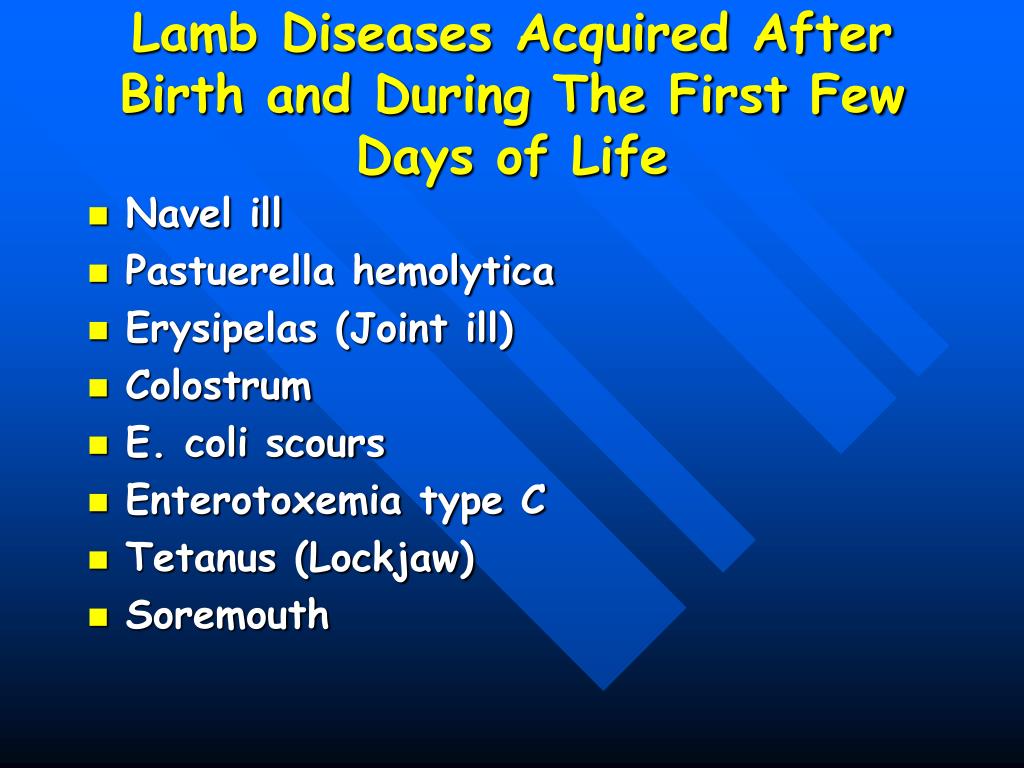 Lamb Diseases Acquired After Birth and During The First Few Days of Life

- Navel ill
- Pastuerella hemolytica
- Erysipelas (Joint ill)
- Colostrum
- E. coli scours
- Enterotoxemia type C
- Tetanus (Lockjaw)
- Soremouth